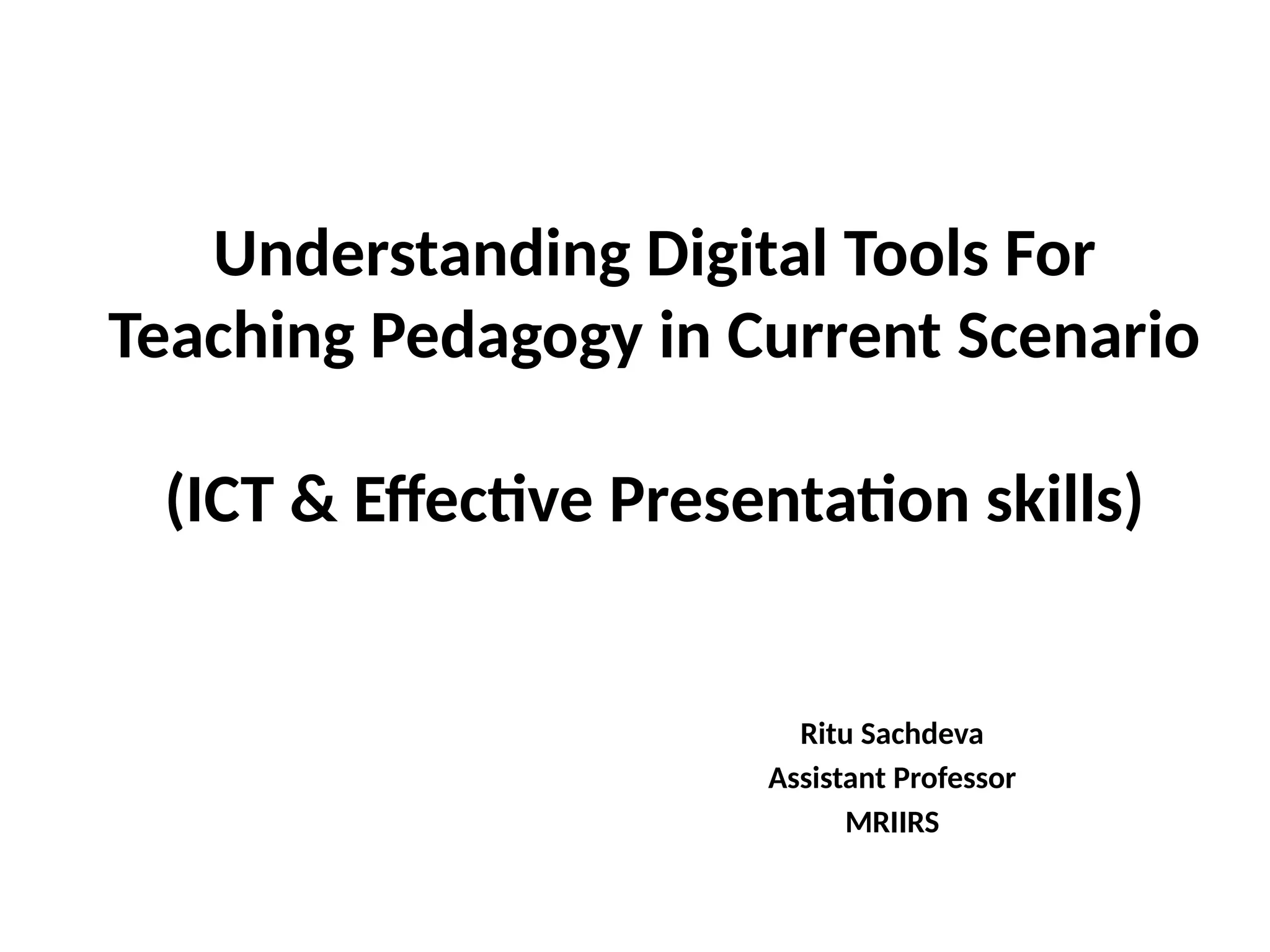 Understanding Digital Tools For Teaching Pedagogy in Current Scenario

(ICT & Effective Presentation skills)

Ritu Sachdeva
Assistant Professor
MRIIRS